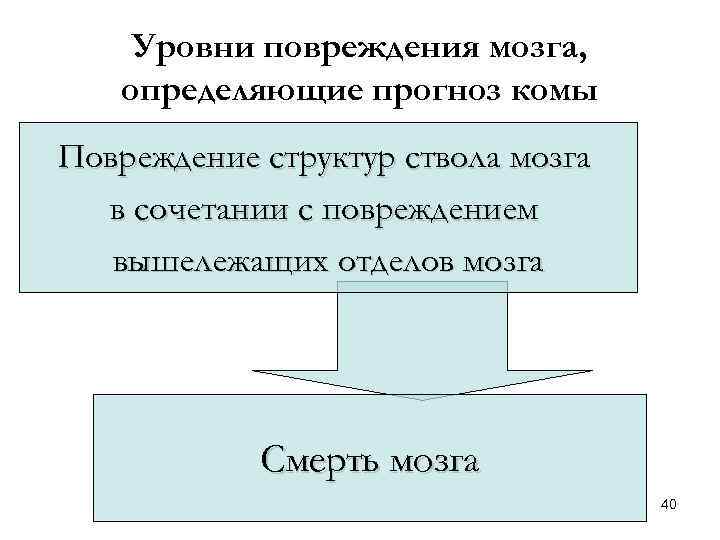 Уровни повреждения мозга, определяющие прогноз комы

Повреждение структур ствола мозга в сочетании с повреждением вышележащих отделов мозга

Смерть мозга

40